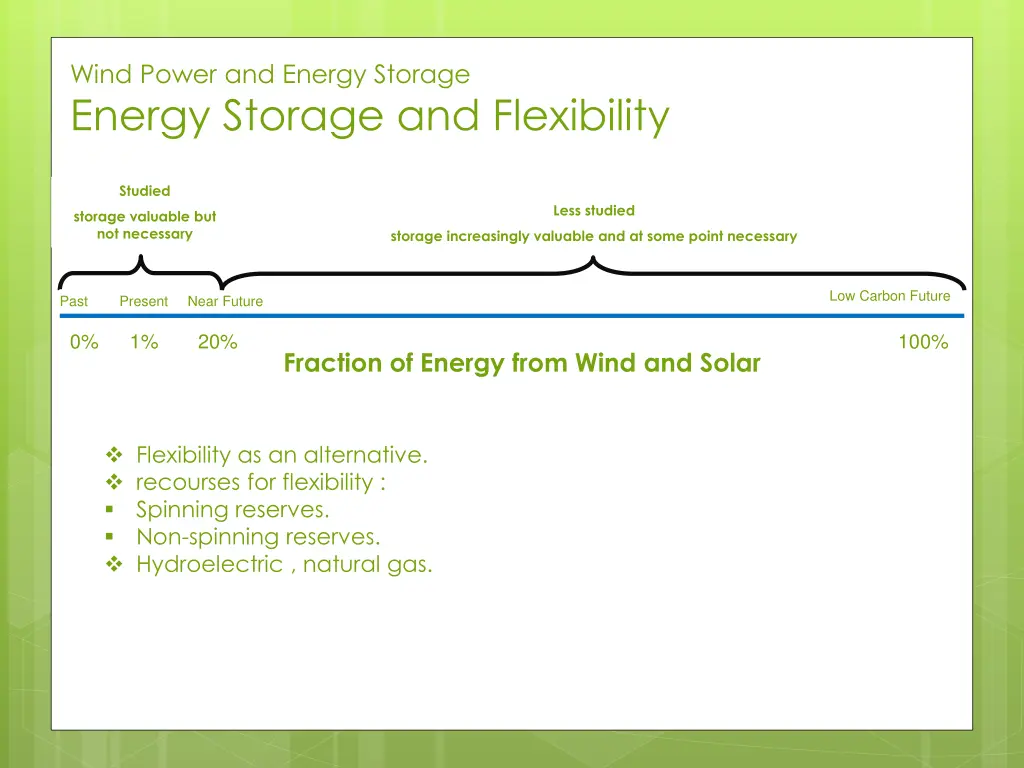 Wind Power and Energy Storage
Energy Storage and Flexibility

Studied
storage valuable but not necessary

Less studied
storage increasingly valuable and at some point necessary

Past Present Near Future

Low Carbon Future

0% 1% 20%

100%

Fraction of Energy from Wind and Solar

❖ Flexibility as an alternative.
❖ recourses for flexibility :
▪ Spinning reserves.
▪ Non-spinning reserves.
❖ Hydroelectric , natural gas.